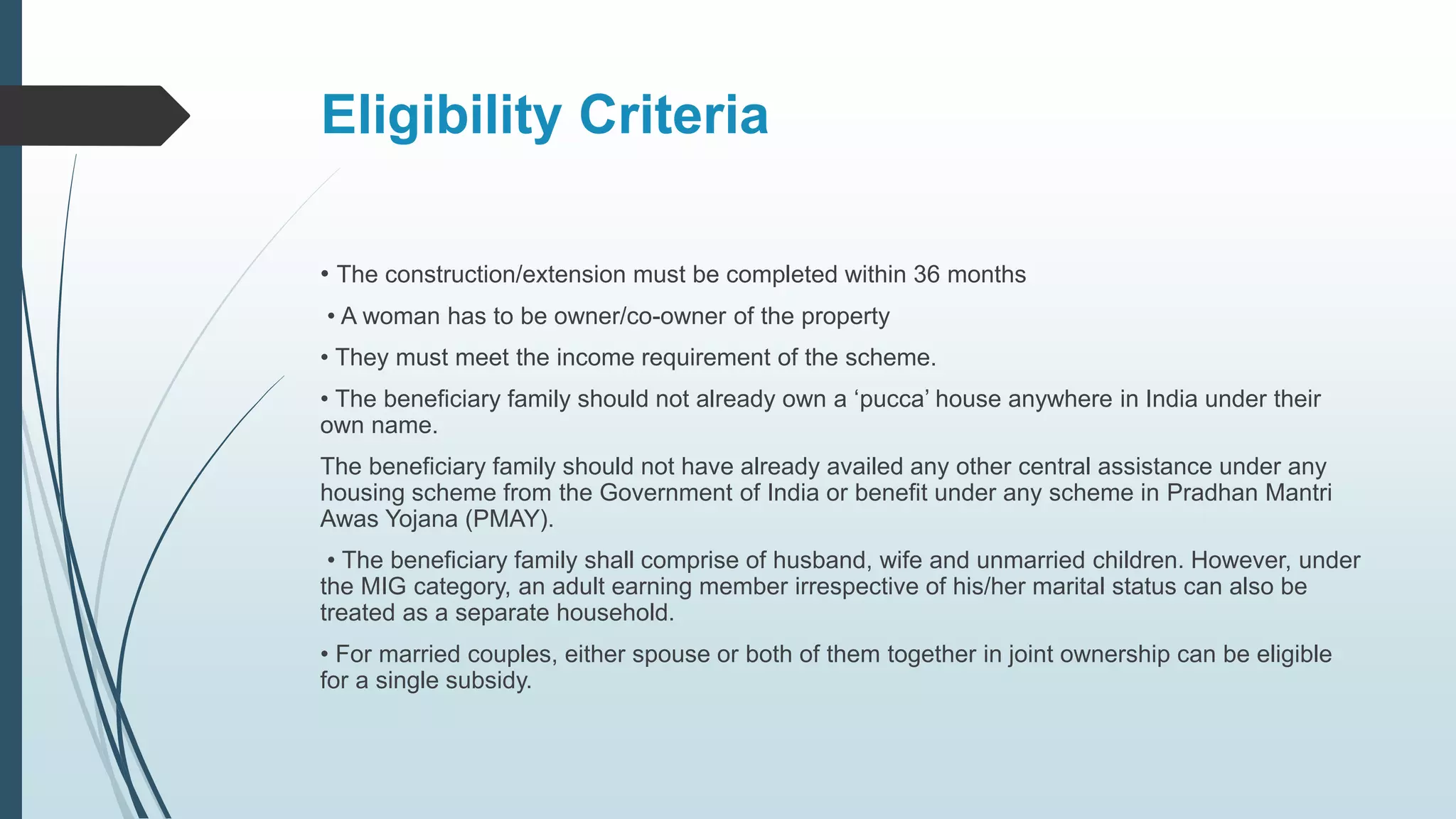 Eligibility Criteria

• The construction/extension must be completed within 36 months

• A woman has to be owner/co-owner of the property

• They must meet the income requirement of the scheme.

• The beneficiary family should not already own a ‘pucca’ house anywhere in India under their own name.

The beneficiary family should not have already availed any other central assistance under any housing scheme from the Government of India or benefit under any scheme in Pradhan Mantri Awas Yojana (PMAY).

• The beneficiary family shall comprise of husband, wife and unmarried children. However, under the MIG category, an adult earning member irrespective of his/her marital status can also be treated as a separate household.

• For married couples, either spouse or both of them together in joint ownership can be eligible for a single subsidy.